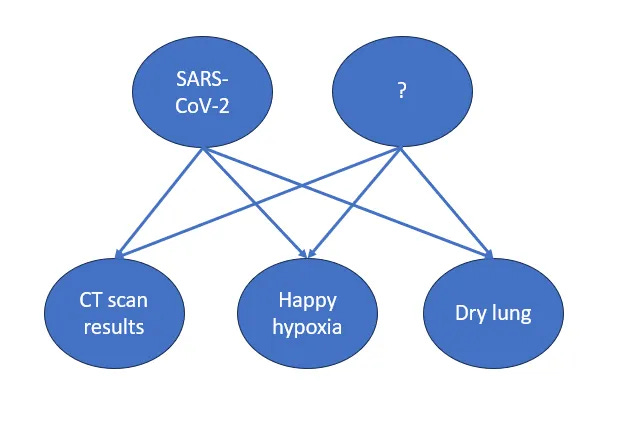 SARS-CoV-2

?

CT scan results

Happy hypoxia

Dry lung